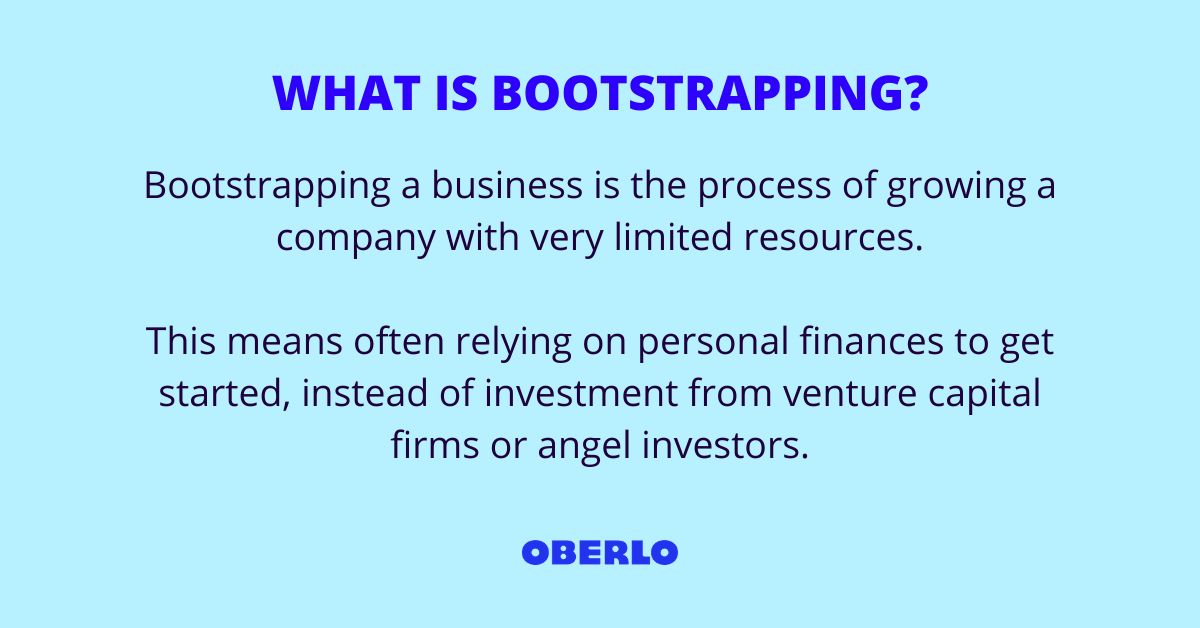 WHAT IS BOOTSTRAPPING?

Bootstrapping a business is the process of growing a company with very limited resources.

This means often relying on personal finances to get started, instead of investment from venture capital firms or angel investors.

OBERLO